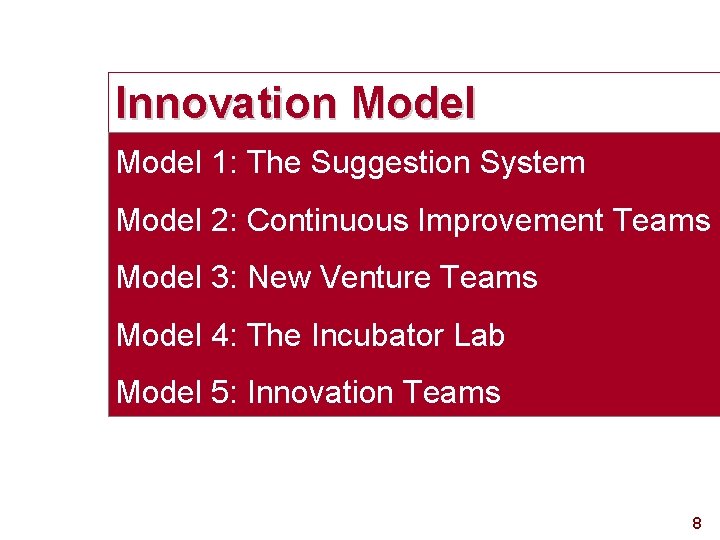 Innovation Model

Model 1: The Suggestion System

Model 2: Continuous Improvement Teams

Model 3: New Venture Teams

Model 4: The Incubator Lab

Model 5: Innovation Teams

8